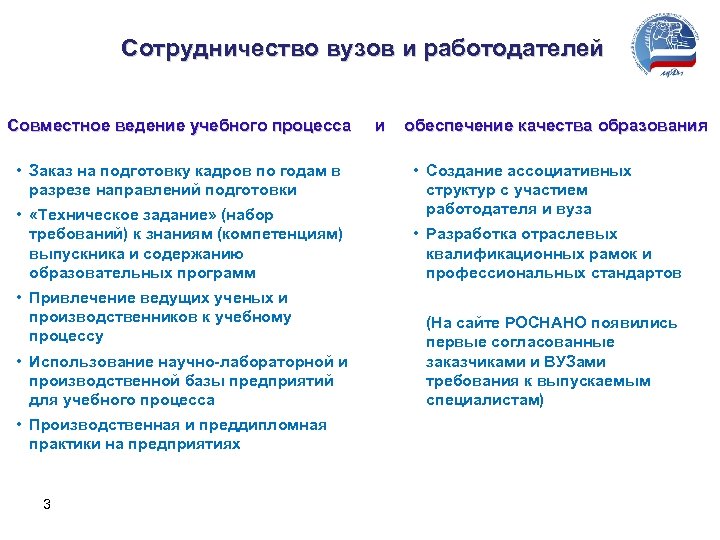 Сотрудничество вузов и работодателей

Совместное ведение учебного процесса и обеспечение качества образования

• Заказ на подготовку кадров по годам в разрезе направлений подготовки
• «Техническое задание» (набор требований) к знаниям (компетенциям) выпускника и содержанию образовательных программ
• Привлечение ведущих ученых и производственников к учебному процессу
• Использование научно-лабораторной и производственной базы предприятий для учебного процесса
• Производственная и преддипломная практики на предприятиях

• Создание ассоциативных структур с участием работодателя и вуза
• Разработка отраслевых квалификационных рамок и профессиональных стандартов

(На сайте РОСНАНО появились первые согласованные заказчиками и ВУЗами требования к выпускаемым специалистам)

3